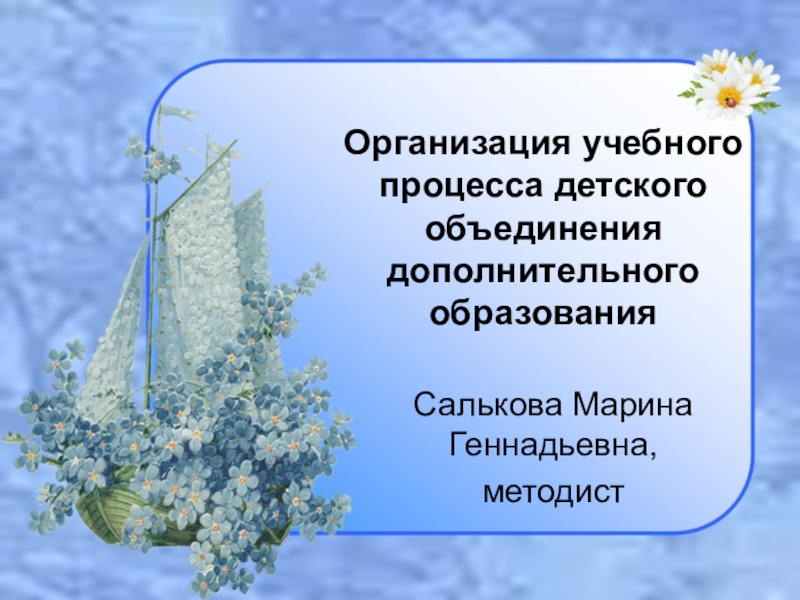 Организация учебного процесса детского объединения дополнительного образования

Салькова Марина Геннадьевна,

методист